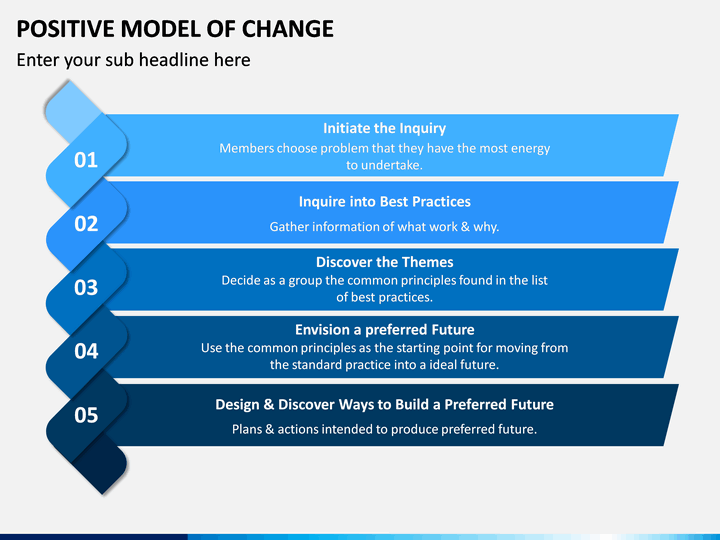 POSITIVE MODEL OF CHANGE

Enter your sub headline here

01

Initiate the Inquiry

Members choose problem that they have the most energy to undertake.

02

Inquire into Best Practices

Gather information of what work & why.

03

Discover the Themes

Decide as a group the common principles found in the list of best practices.

04

Envision a preferred Future

Use the common principles as the starting point for moving from the standard practice into a ideal future.

05

Design & Discover Ways to Build a Preferred Future

Plans & actions intended to produce preferred future.